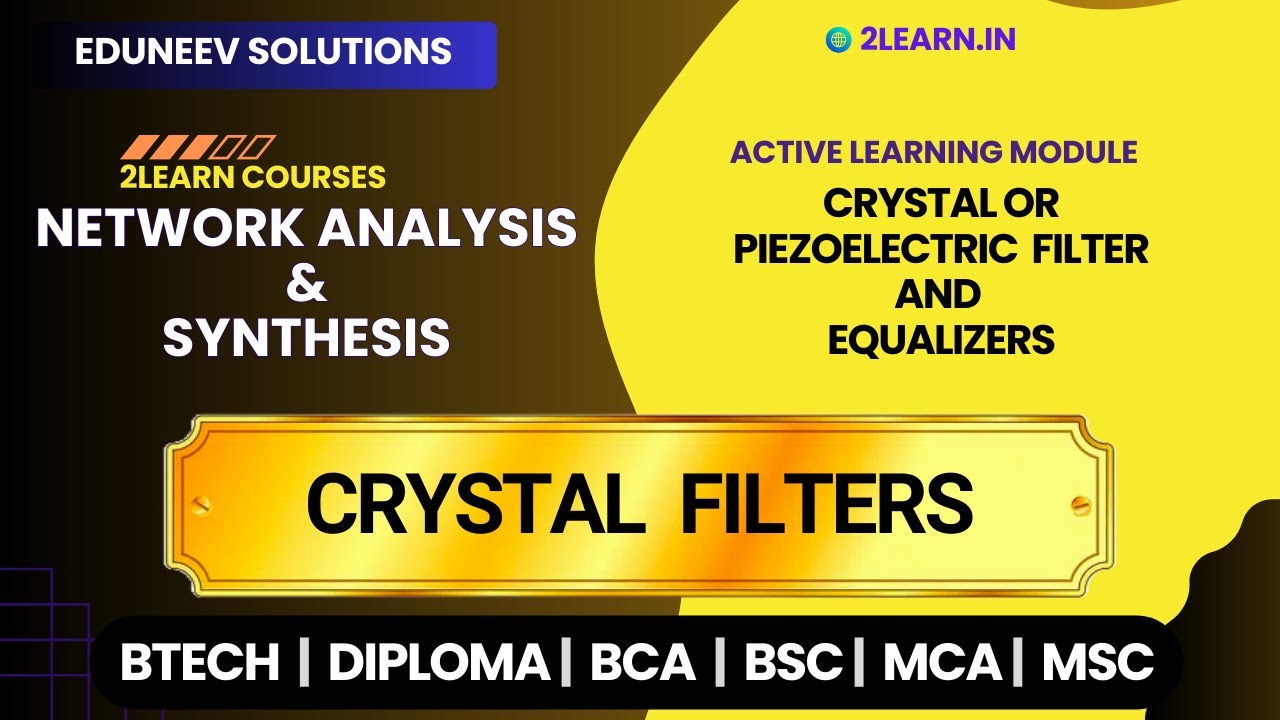 EDUNEEV SOLUTIONS

2LEARN.IN

2LEARN COURSES
NETWORK ANALYSIS
&
SYNTHESIS

ACTIVE LEARNING MODULE
CRYSTAL OR PIEZOELECTRIC FILTER AND EQUALIZERS

CRYSTAL FILTERS

BTECH | DIPLOMA | BCA | BSC | MCA | MSC